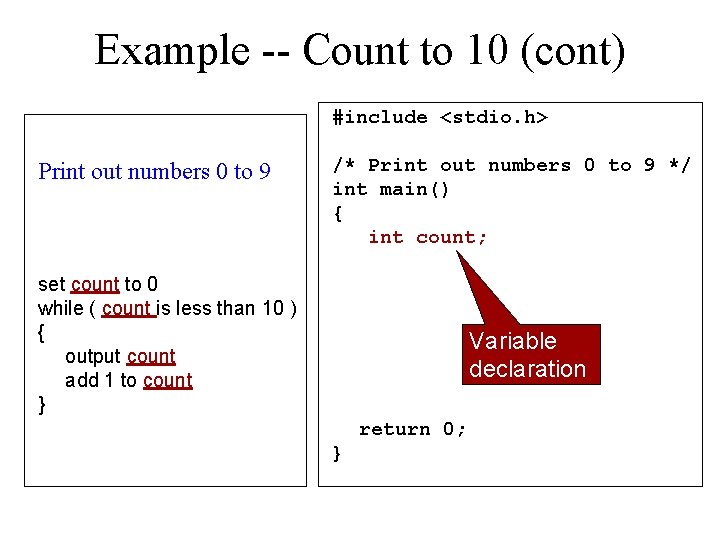 Example -- Count to 10 (cont)

Print out numbers 0 to 9

set count to 0
while ( count is less than 10 )
{
output count
add 1 to count
}

#include <stdio.h>

/* Print out numbers 0 to 9 */
int main()
{
int count;

Variable declaration

return 0;
}